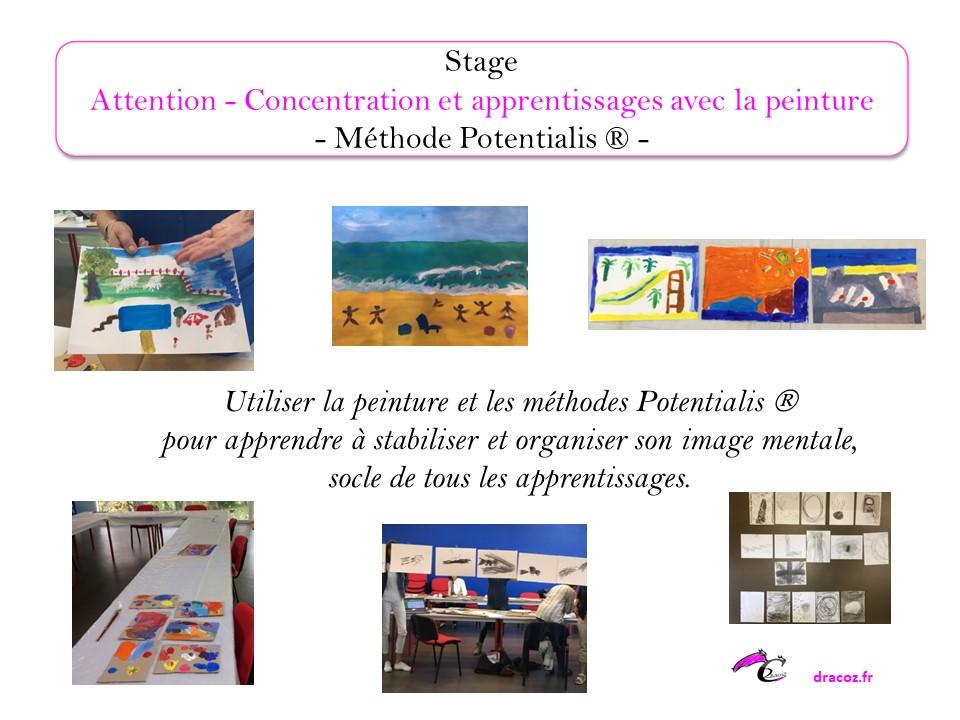 Stage
Attention - Concentration et apprentissages avec la peinture
- Méthode Potentialis ® -

Utiliser la peinture et les méthodes Potentialis ® pour apprendre à stabiliser et organiser son image mentale, socle de tous les apprentissages.

dracoz.fr